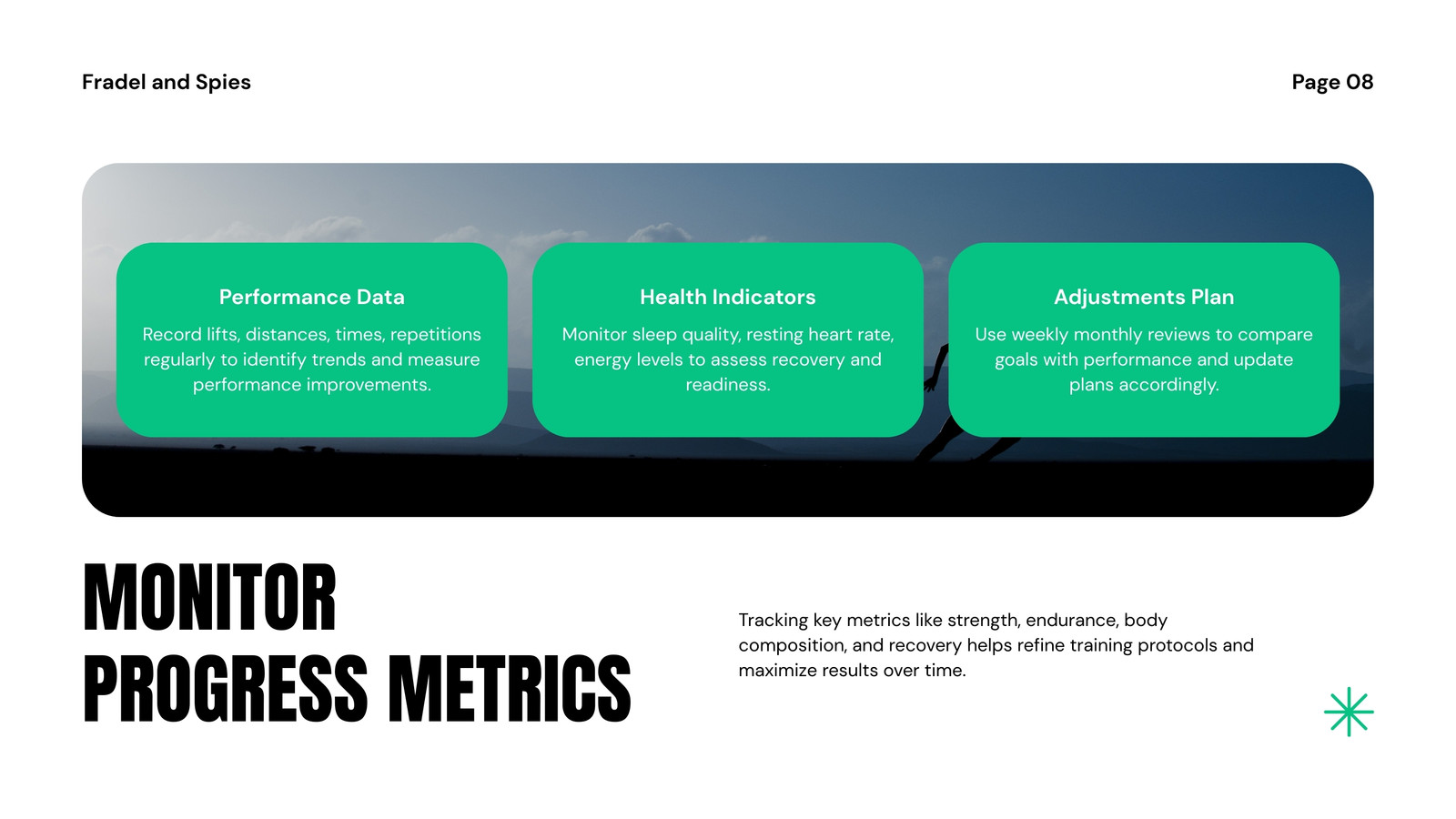 Fradel and Spies

Page 08

Performance Data

Record lifts, distances, times, repetitions regularly to identify trends and measure performance improvements.

Health Indicators

Monitor sleep quality, resting heart rate, energy levels to assess recovery and readiness.

Adjustments Plan

Use weekly monthly reviews to compare goals with performance and update plans accordingly.

MONITOR PROGRESS METRICS

Tracking key metrics like strength, endurance, body composition, and recovery helps refine training protocols and maximize results over time.